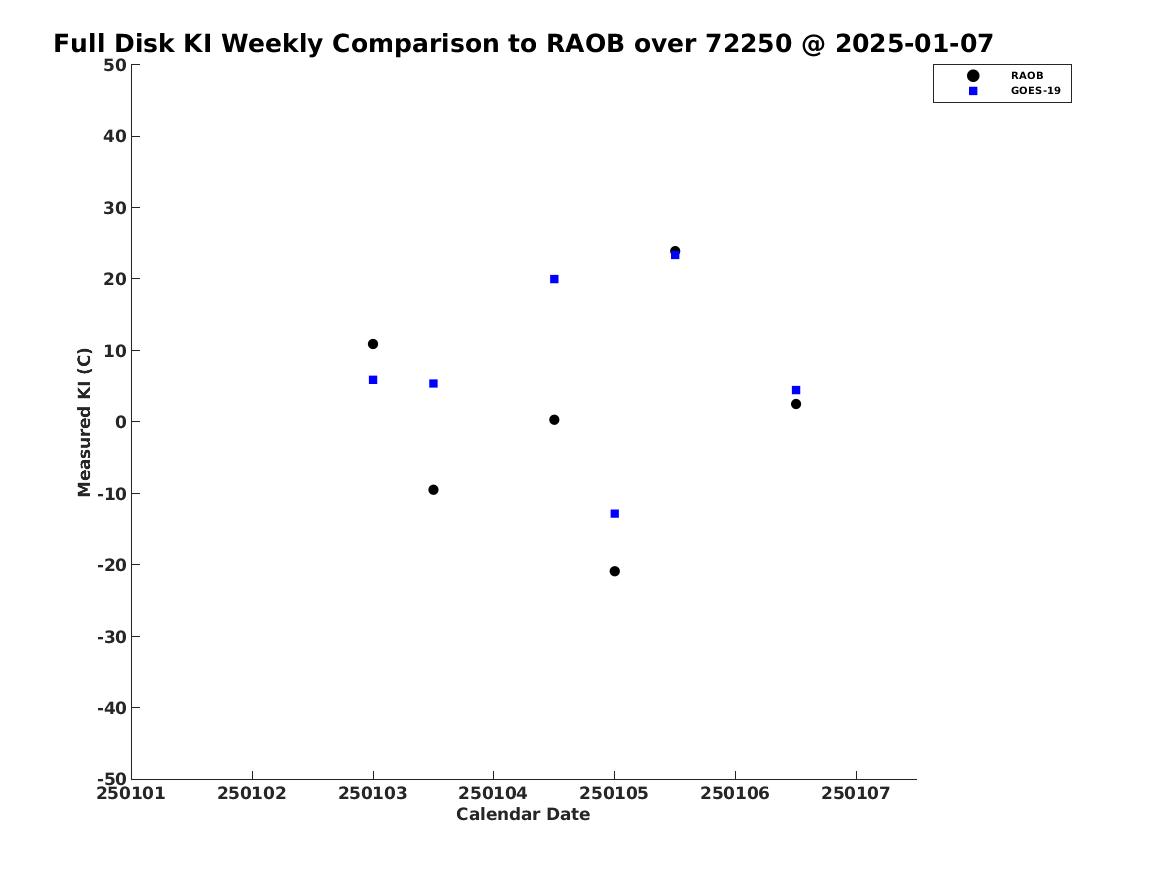 Full Disk KI Weekly Comparison to RAOB over 72250 @ 2025-01-07

RAOB
GOES-19

Measured KI (C)

50
40
30
20
10
0
-10
-20
-30
-40
-50

250101 250102 250103 250104 250105 250106 250107

Calendar Date